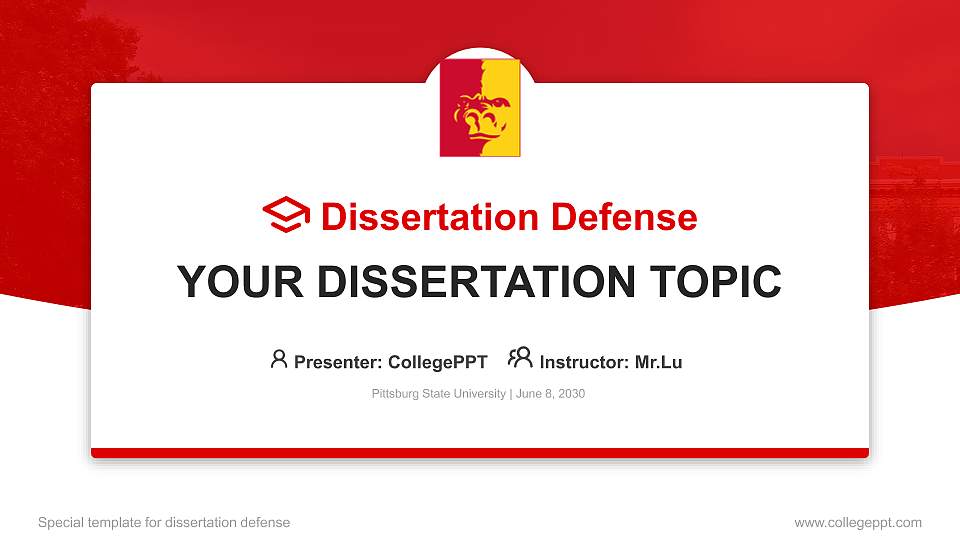 Dissertation Defense

YOUR DISSERTATION TOPIC

Presenter: CollegePPT Instructor: Mr.Lu

Pittsburg State University | June 8, 2030

Special template for dissertation defense

www.collegeppt.com